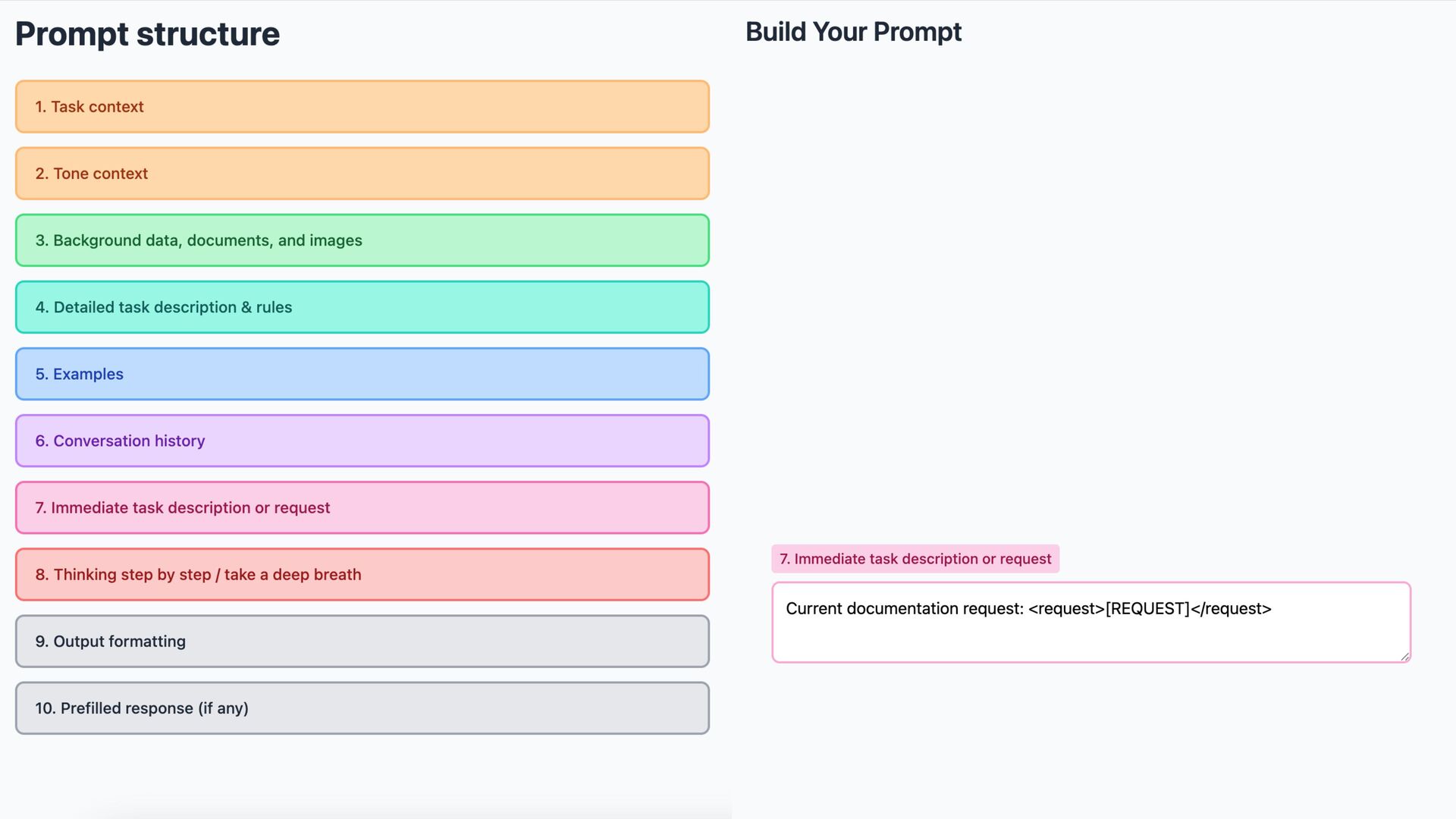 Prompt structure

1. Task context

2. Tone context

3. Background data, documents, and images

4. Detailed task description & rules

5. Examples

6. Conversation history

7. Immediate task description or request

8. Thinking step by step / take a deep breath

9. Output formatting

10. Prefilled response (if any)

Build Your Prompt

7. Immediate task description or request

Current documentation request: <request>[REQUEST]</request>